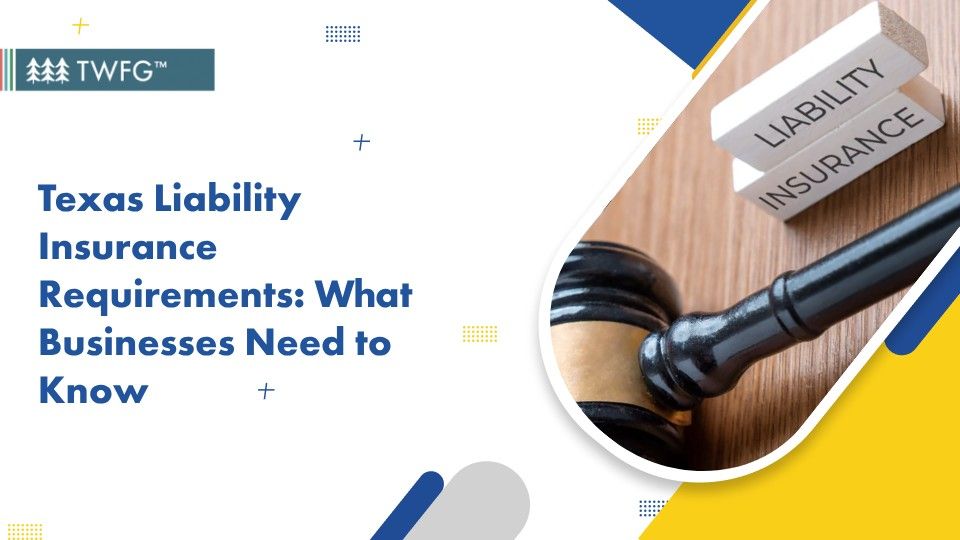 TWFG™

Texas Liability Insurance Requirements: What Businesses Need to Know

LIABILITY
INSURANCE